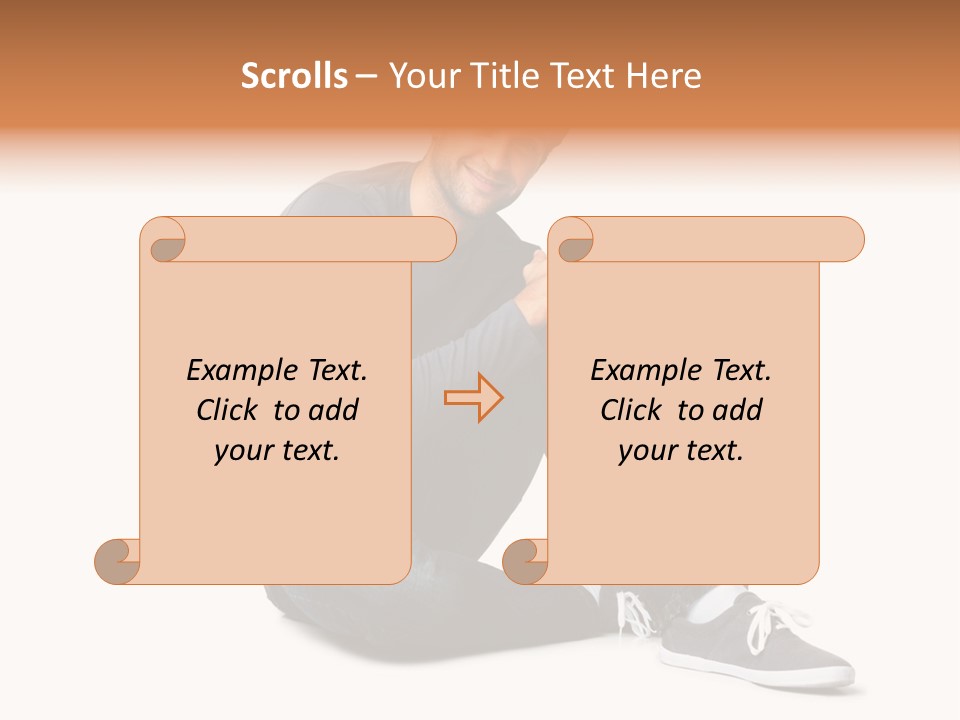 Scrolls – Your Title Text Here

Example Text. Click to add your text.

Example Text. Click to add your text.